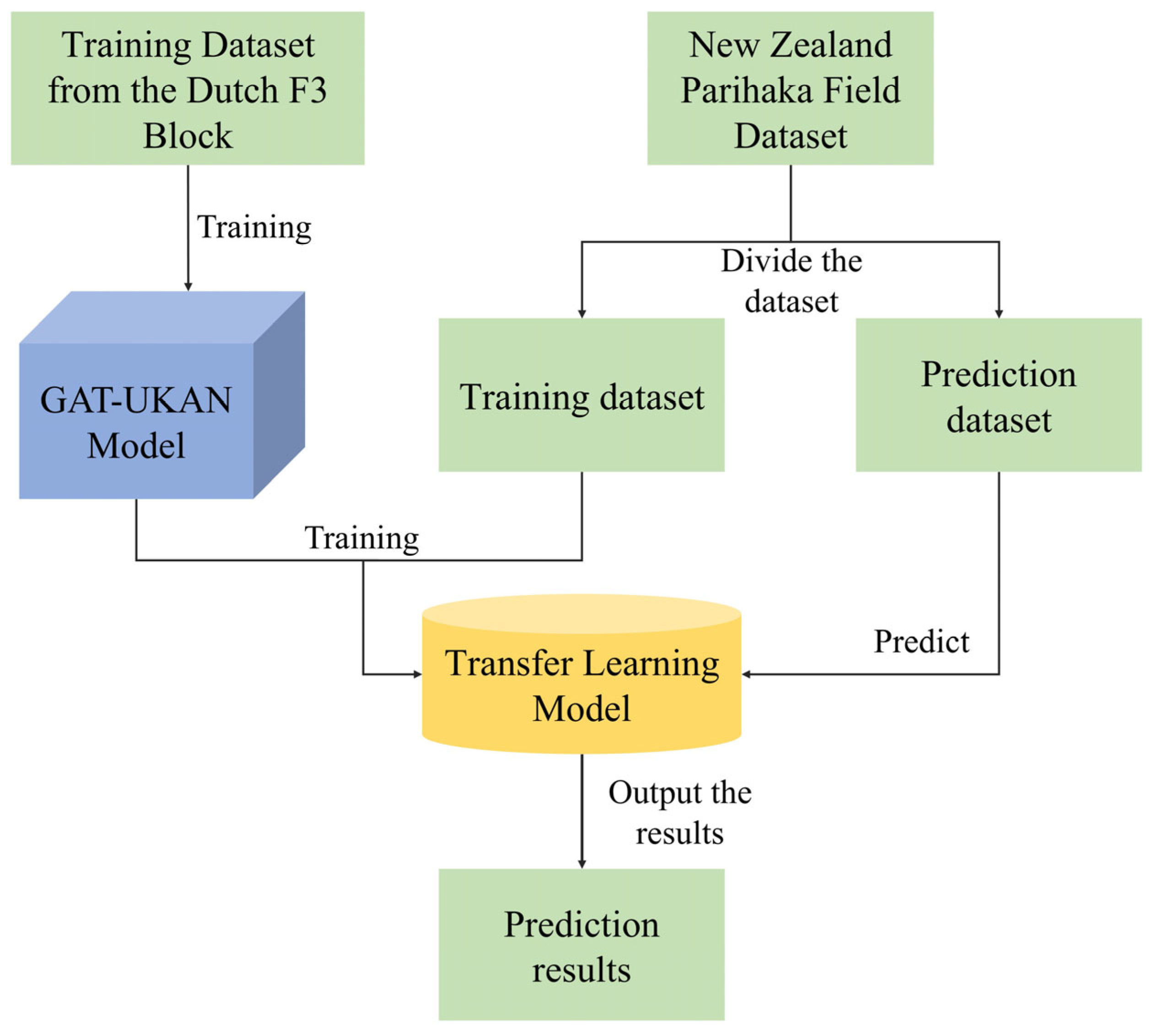 Training Dataset from the Dutch F3 Block

New Zealand Parihaka Field Dataset

Training

Divide the dataset

GAT-UKAN Model

Training dataset

Prediction dataset

Training

Predict

Transfer Learning Model

Output the results

Prediction results